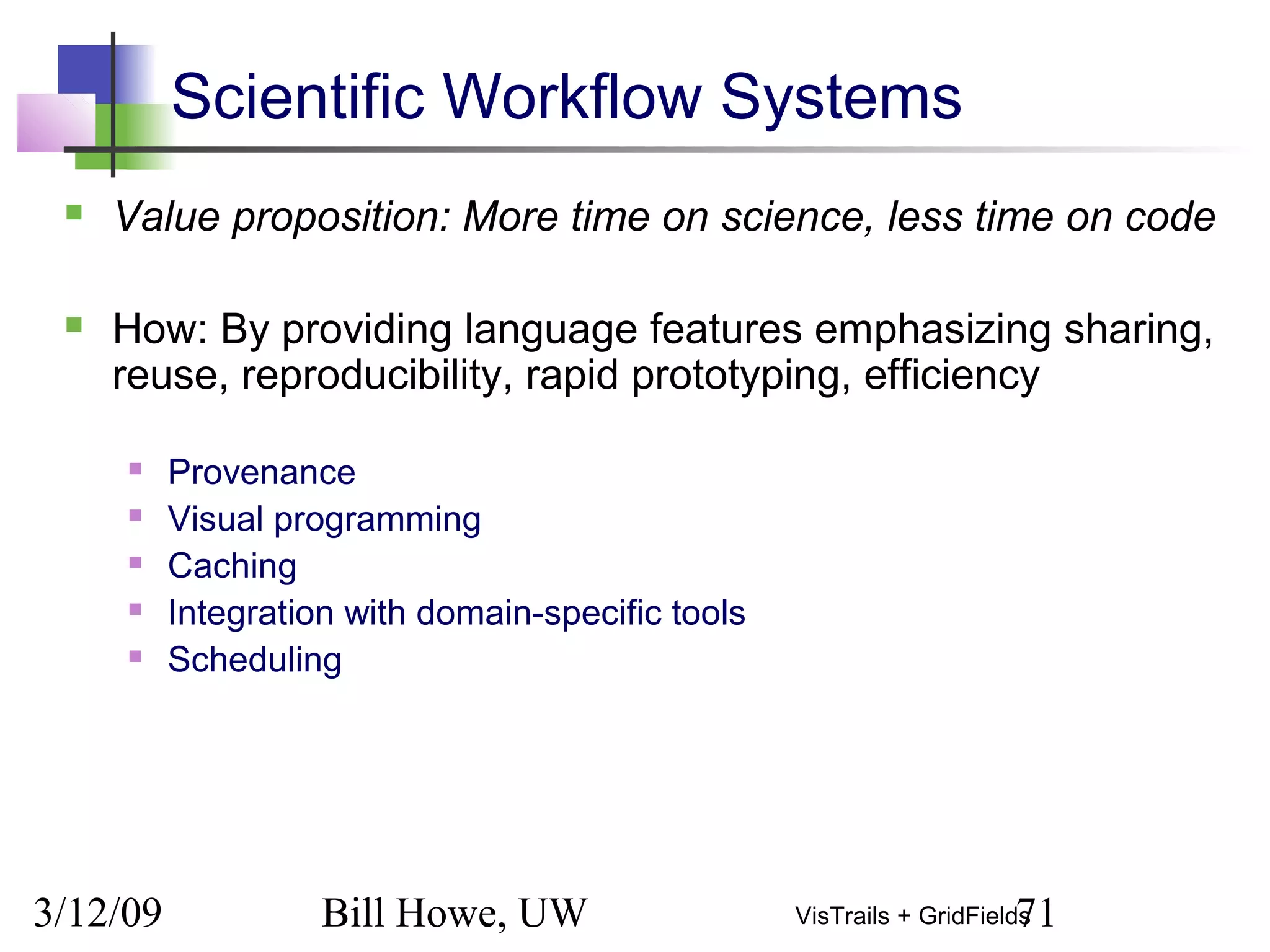 Scientific Workflow Systems

Value proposition: More time on science, less time on code

How: By providing language features emphasizing sharing, reuse, reproducibility, rapid prototyping, efficiency

Provenance
Visual programming
Caching
Integration with domain-specific tools
Scheduling

3/12/09

Bill Howe, UW

VisTrails + GridFields

71